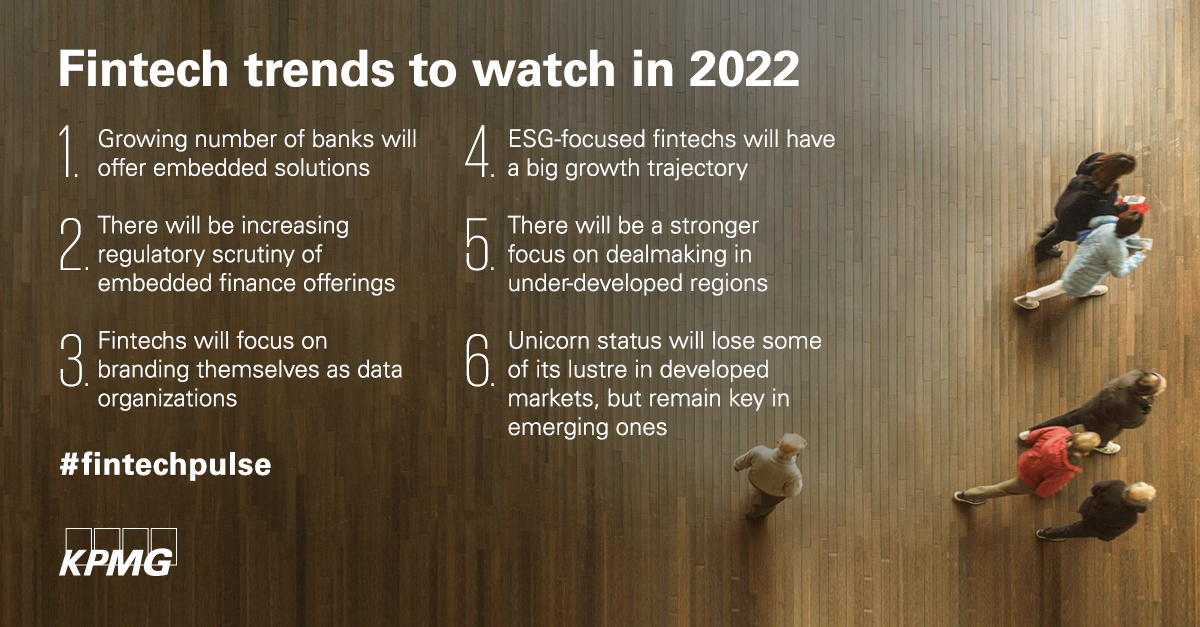 Fintech trends to watch in 2022

1. Growing number of banks will offer embedded solutions

2. There will be increasing regulatory scrutiny of embedded finance offerings

3. Fintechs will focus on branding themselves as data organizations

4. ESG-focused fintechs will have a big growth trajectory

5. There will be a stronger focus on dealmaking in under-developed regions

6. Unicorn status will lose some of its lustre in developed markets, but remain key in emerging ones

#fintechpulse

KPMG